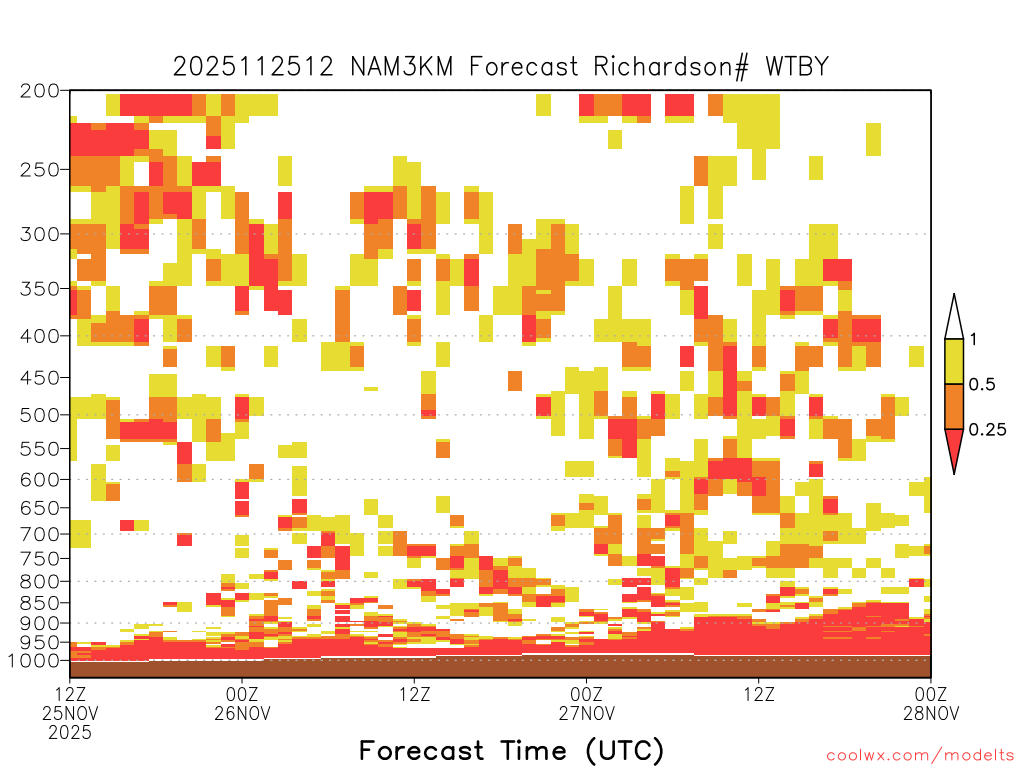 2025112512 NAM3KM Forecast Richardson# WTBY

200
250
300
350
400
450
500
550
600
650
700
750
800
850
900
950
1000

1
0.5
0.25

12Z
25NOV
2025

00Z
26NOV

12Z

00Z
27NOV

12Z

00Z
28NOV

Forecast Time (UTC)

coolwx.com/modelts